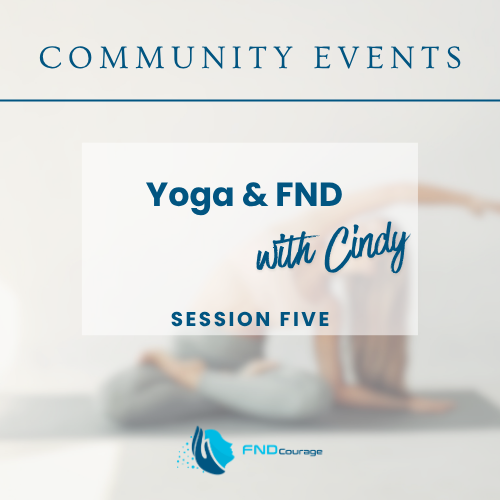 COMMUNITY EVENTS

Yoga & FND

with Cindy

SESSION FIVE

FNDcourage